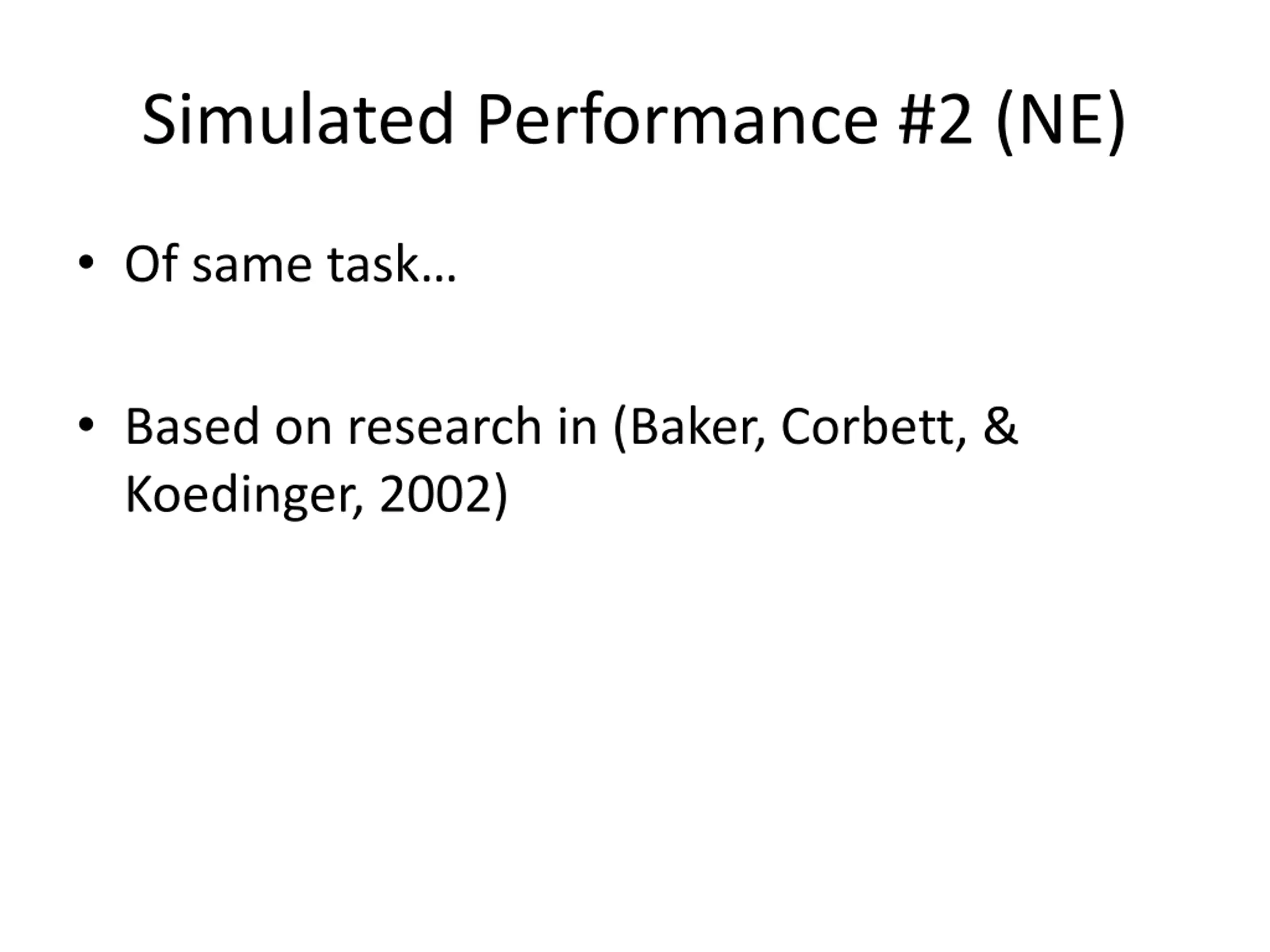 Simulated Performance #2 (NE)

• Of same task…

• Based on research in (Baker, Corbett, & Koedinger, 2002)